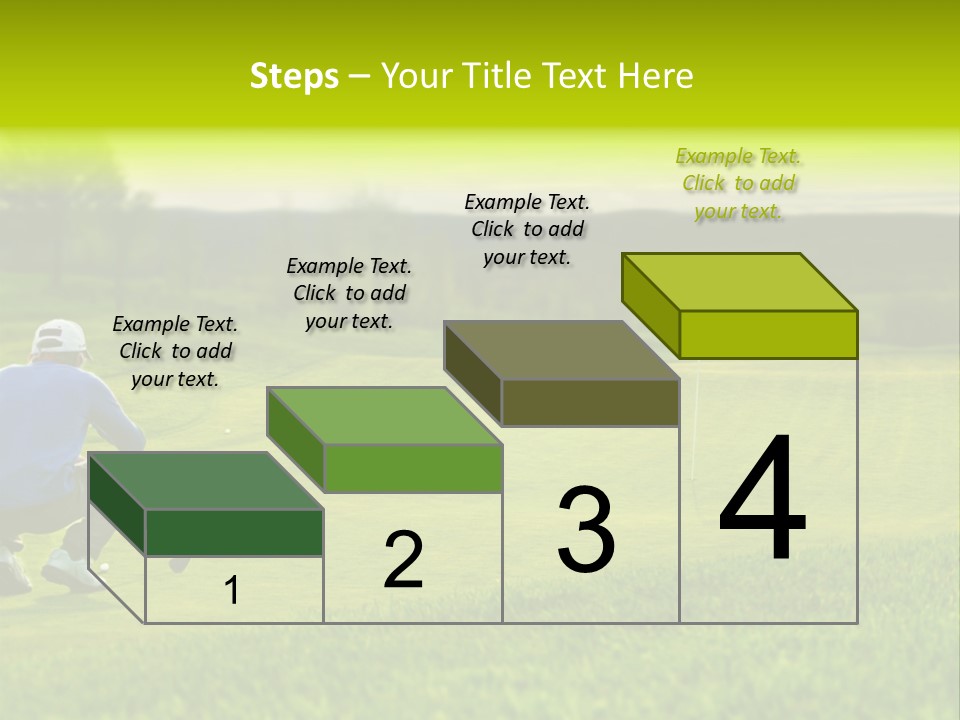 Steps – Your Title Text Here

Example Text. Click to add your text.

Example Text. Click to add your text.

Example Text. Click to add your text.

Example Text. Click to add your text.

1

2

3

4